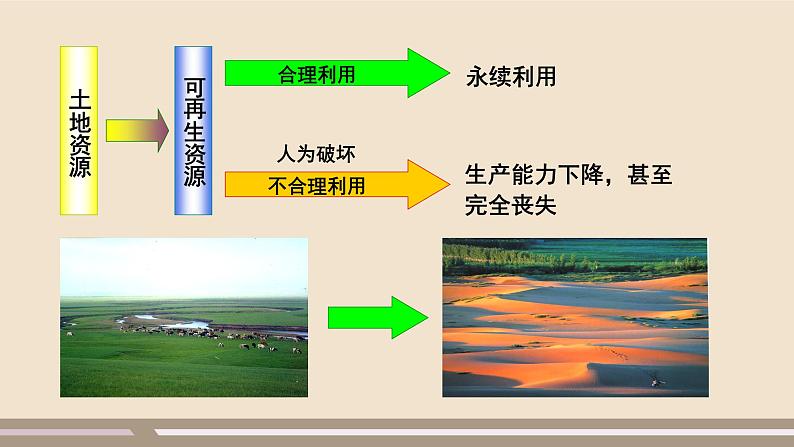 土地资源

可再生资源

合理利用

永续利用

人为破坏

不合理利用

生产能力下降，甚至完全丧失